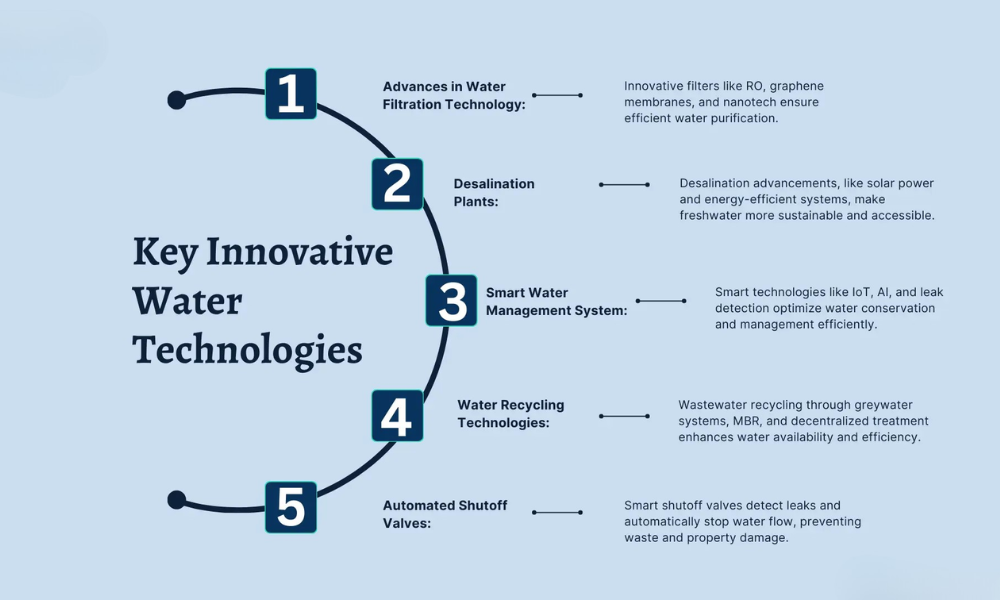 Key Innovative Water Technologies

1

Advances in Water Filtration Technology:

Innovative filters like RO, graphene membranes, and nanotech ensure efficient water purification.

2

Desalination Plants:

Desalination advancements, like solar power and energy-efficient systems, make freshwater more sustainable and accessible.

3

Smart Water Management System:

Smart technologies like IoT, AI, and leak detection optimize water conservation and management efficiently.

4

Water Recycling Technologies:

Wastewater recycling through greywater systems, MBR, and decentralized treatment enhances water availability and efficiency.

5

Automated Shutoff Valves:

Smart shutoff valves detect leaks and automatically stop water flow, preventing waste and property damage.